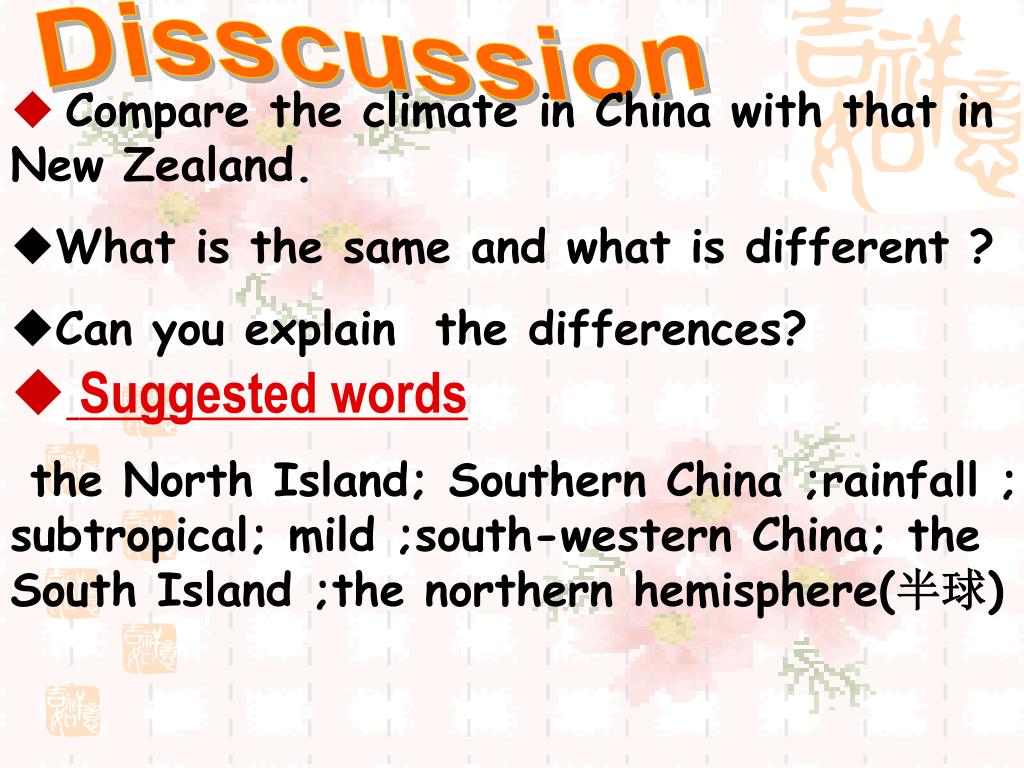 Disscussion

◆ Compare the climate in China with that in New Zealand.

◆What is the same and what is different ?

◆Can you explain the differences?

◆ Suggested words

the North Island; Southern China ;rainfall ; subtropical; mild ;south-western China; the South Island ;the northern hemisphere(半球)